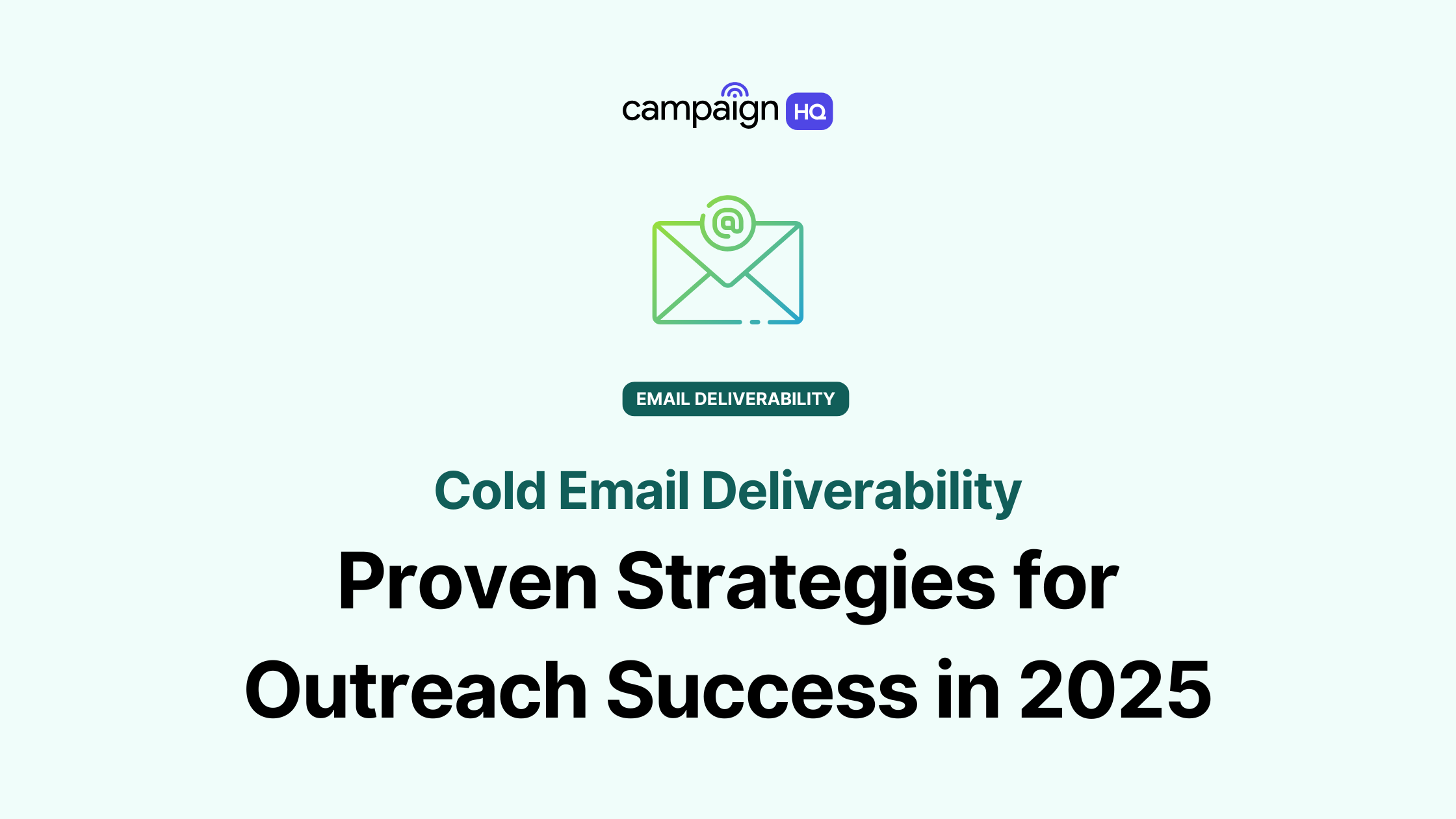 campaign HQ

@

EMAIL DELIVERABILITY

Cold Email Deliverability

Proven Strategies for Outreach Success in 2025